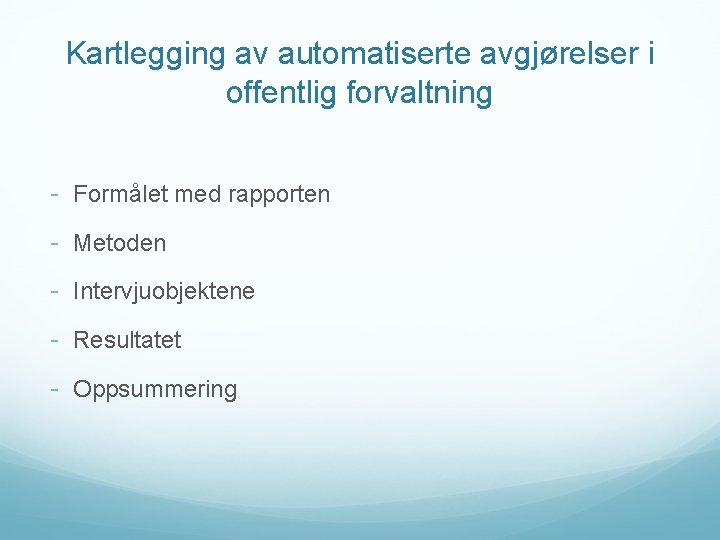 Kartlegging av automatiserte avgjørelser i offentlig forvaltning

- Formålet med rapporten
- Metoden
- Intervjuobjektene
- Resultatet
- Oppsummering